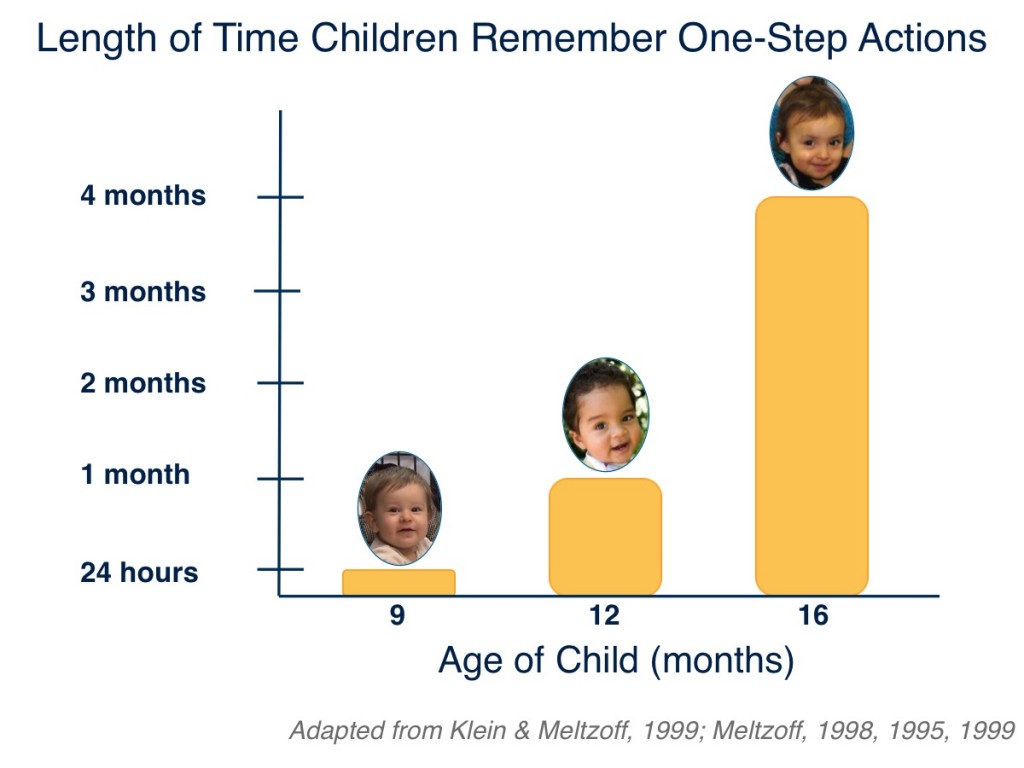 Length of Time Children Remember One-Step Actions

4 months
3 months
2 months
1 month
24 hours

9
12
16

Age of Child (months)

Adapted from Klein & Meltzoff, 1999; Meltzoff, 1998, 1995, 1999